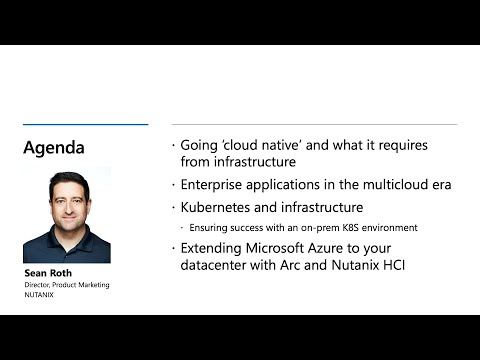 Agenda

Sean Roth
Director, Product Marketing
NUTANIX

· Going 'cloud native' and what it requires from infrastructure
· Enterprise applications in the multicloud era
· Kubernetes and infrastructure
· Ensuring success with an on-prem K8S environment
· Extending Microsoft Azure to your datacenter with Arc and Nutanix HCI